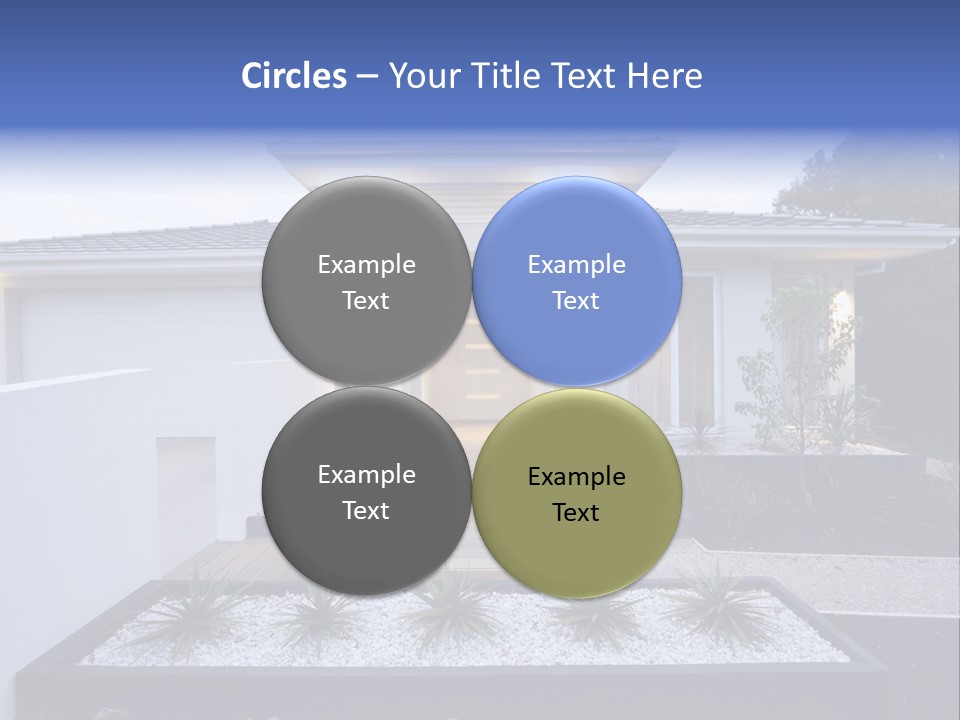 Circles – Your Title Text Here

Example Text

Example Text

Example Text

Example Text